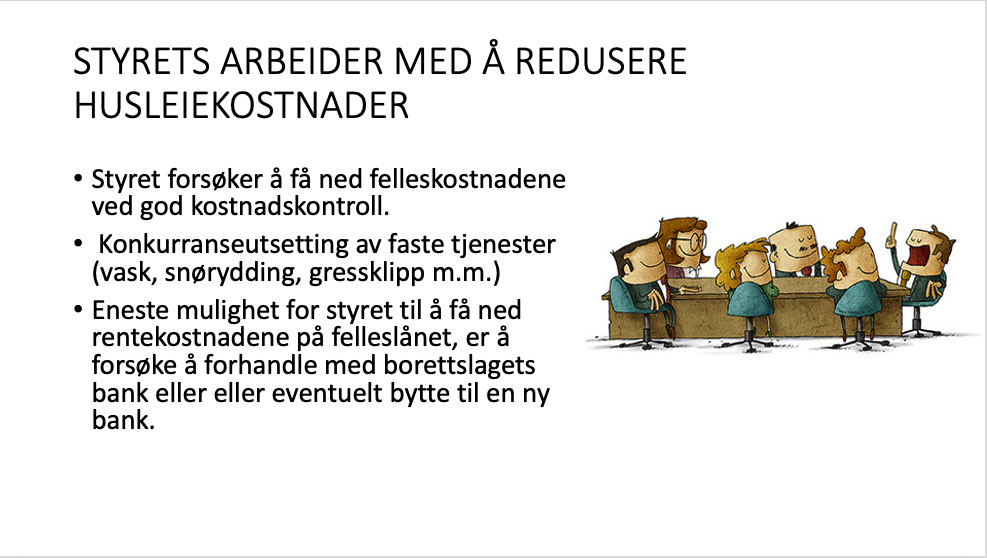 STYRETS ARBEIDER MED Å REDUSERE HUSLEIEKOSTNADER

• Styret forsøker å få ned felleskostnadene ved god kostnadskontroll.

• Konkurranseutsetting av faste tjenester (vask, snørydding, gressklipp m.m.)

• Eneste mulighet for styret til å få ned rentekostnadene på felleslånet, er å forsøke å forhandle med borettslagets bank eller eller eventuelt bytte til en ny bank.